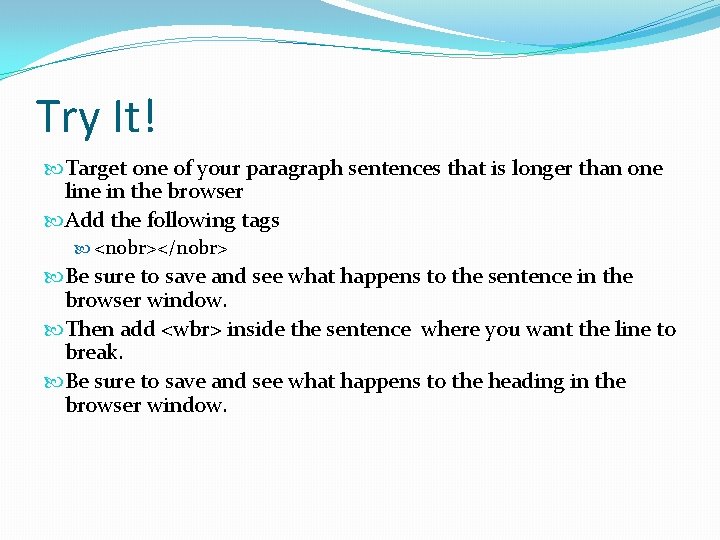 Try It!

Target one of your paragraph sentences that is longer than one line in the browser

Add the following tags

<nobr></nobr>

Be sure to save and see what happens to the sentence in the browser window.

Then add <wbr> inside the sentence where you want the line to break.

Be sure to save and see what happens to the heading in the browser window.